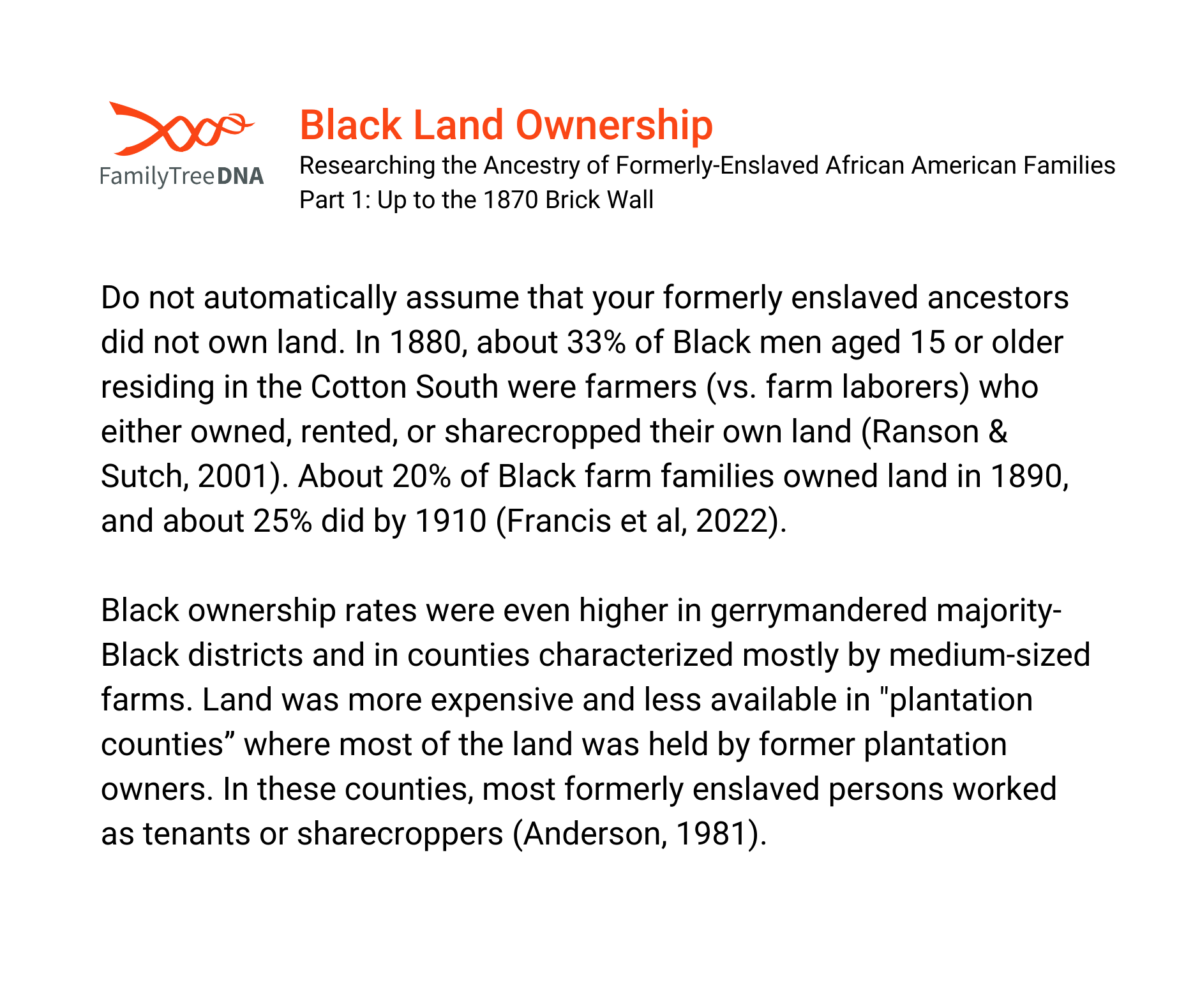 FamilyTreeDNA

Black Land Ownership
Researching the Ancestry of Formerly-Enslaved African American Families
Part 1: Up to the 1870 Brick Wall

Do not automatically assume that your formerly enslaved ancestors did not own land. In 1880, about 33% of Black men aged 15 or older residing in the Cotton South were farmers (vs. farm laborers) who either owned, rented, or sharecropped their own land (Ranson & Sutch, 2001). About 20% of Black farm families owned land in 1890, and about 25% did by 1910 (Francis et al, 2022).

Black ownership rates were even higher in gerrymandered majority-Black districts and in counties characterized mostly by medium-sized farms. Land was more expensive and less available in "plantation counties” where most of the land was held by former plantation owners. In these counties, most formerly enslaved persons worked as tenants or sharecroppers (Anderson, 1981).